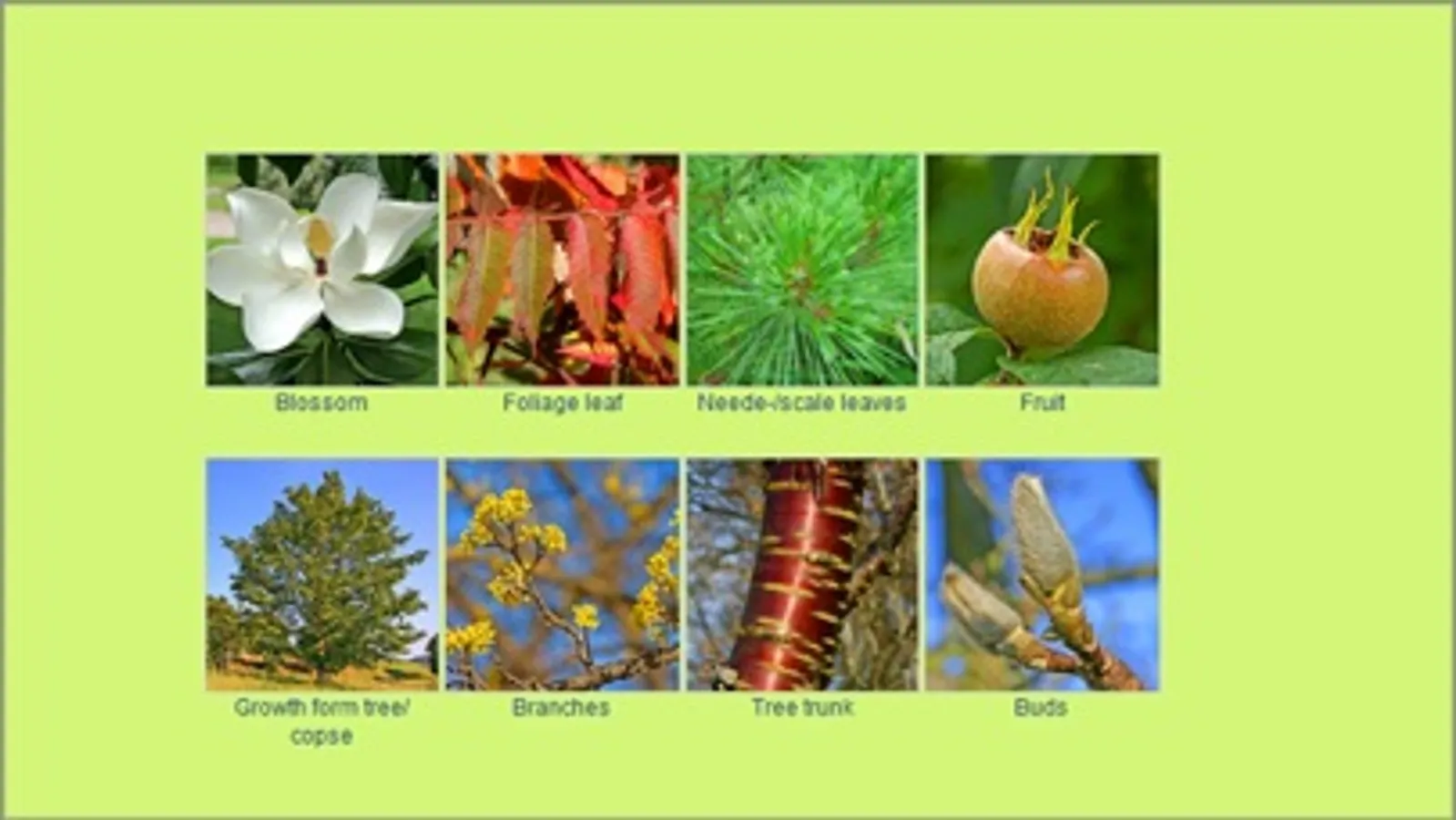 Blossom

Foliage leaf

Neede-/scale leaves

Fruit

Growth form tree/ copse

Branches

Tree trunk

Buds